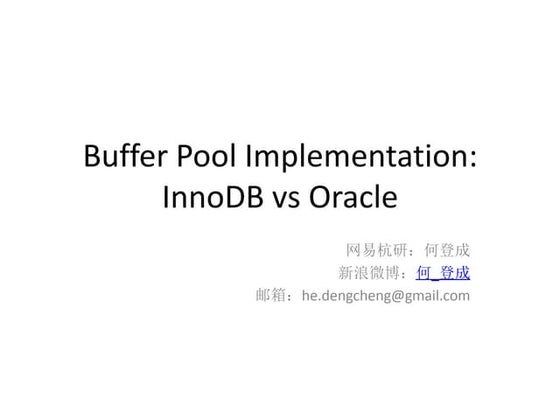 Buffer Pool Implementation: InnoDB vs Oracle

网易杭研：何登成
新浪微博：何_登成
邮箱：he.dengcheng@gmail.com